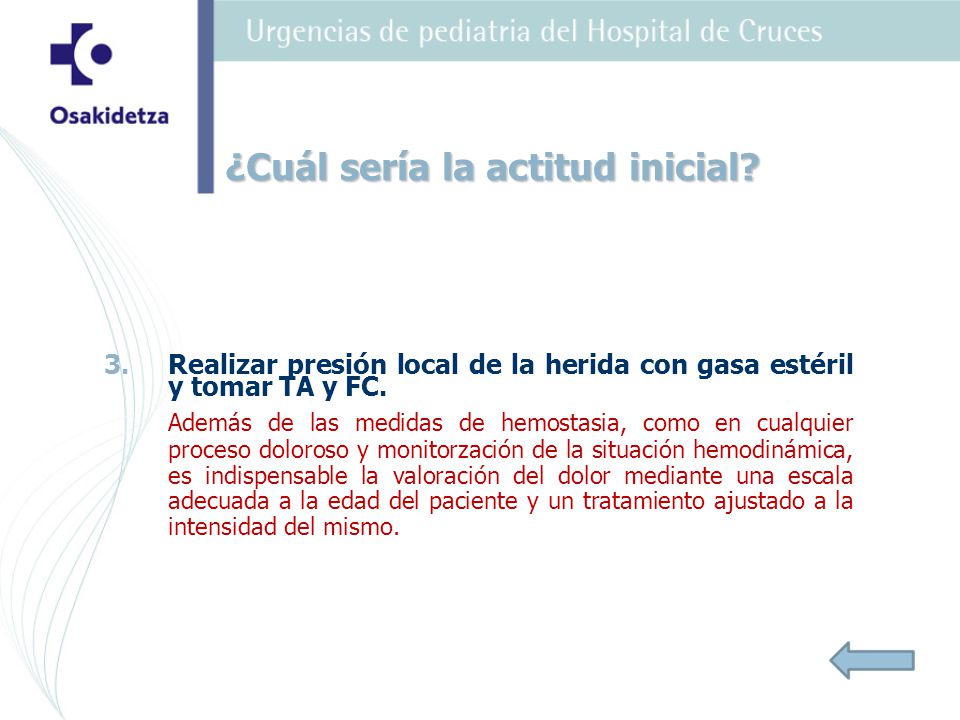 Osakidetza

Urgencias de pediatria del Hospital de Cruces

¿Cuál sería la actitud inicial?

3. Realizar presión local de la herida con gasa estéril y tomar TA y FC.

Además de las medidas de hemostasia, como en cualquier proceso doloroso y monitorzación de la situación hemodinámica, es indispensable la valoración del dolor mediante una escala adecuada a la edad del paciente y un tratamiento ajustado a la intensidad del mismo.